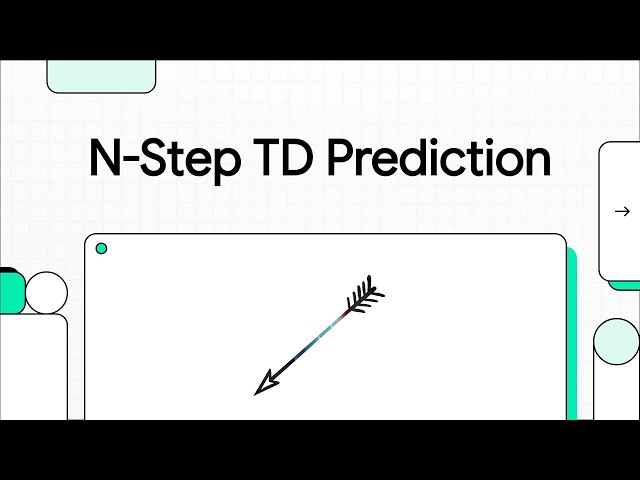 N-Step TD Prediction

→